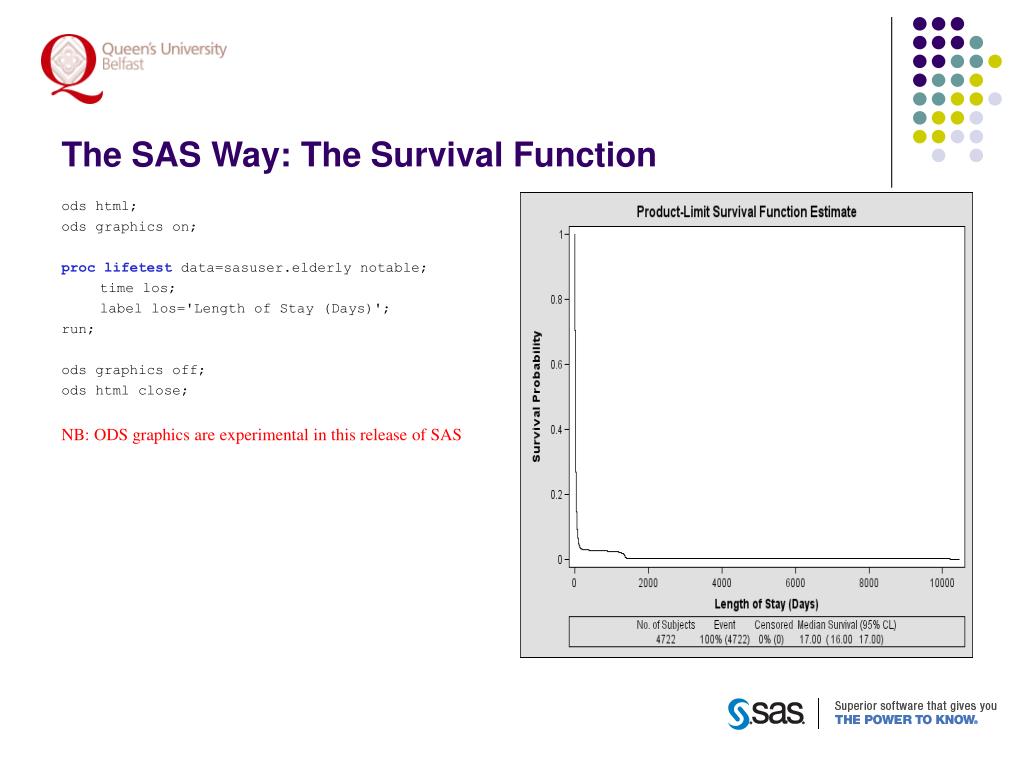 Queen's University Belfast

The SAS Way: The Survival Function

ods html;
ods graphics on;

proc lifetest data=sasuser.elderly notable;
time los;
label los='Length of Stay (Days)';
run;

ods graphics off;
ods html close;

NB: ODS graphics are experimental in this release of SAS

Product-Limit Survival Function Estimate

Survival Probability

1
0.8
0.6
0.4
0.2
0

0 2000 4000 6000 8000 10000

Length of Stay (Days)

| No. of Subjects | Event | Censored | Median Survival (95% CL) |
|---|---|---|---|
| 4722 | 100% (4722) | 0% (0) | 17.00 ( 16.00 17.00) |

sas

Superior software that gives you
THE POWER TO KNOW.